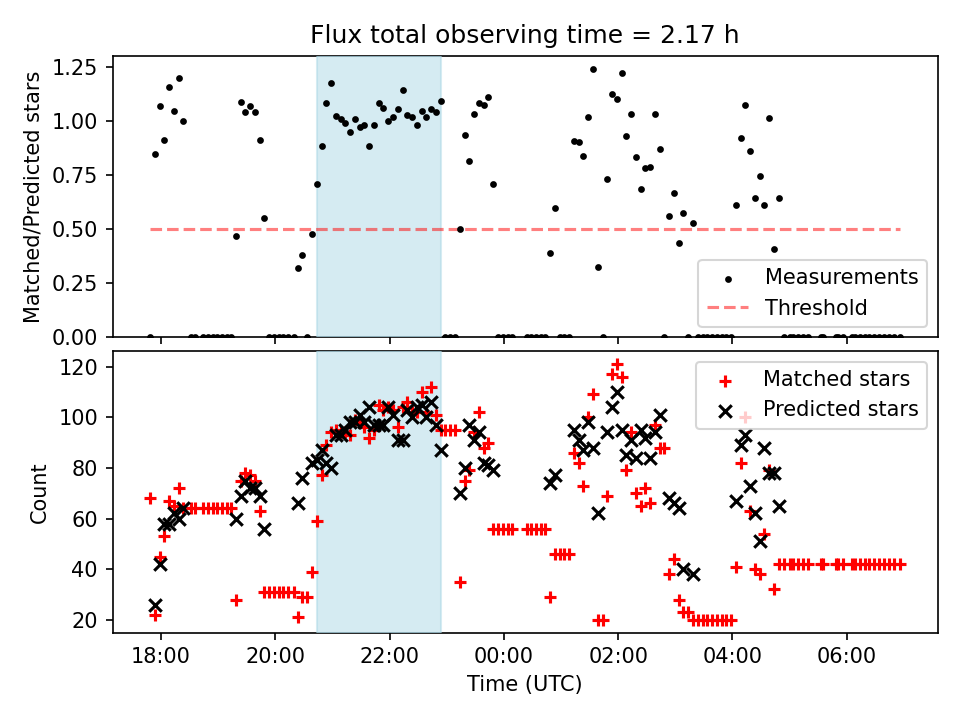 Flux total observing time = 2.17 h

Matched/Predicted stars

1.25
1.00
0.75
0.50
0.25
0.00

Measurements
Threshold

Count

120
100
80
60
40
20

Matched stars
Predicted stars

18:00
20:00
22:00
00:00
02:00
04:00
06:00

Time (UTC)